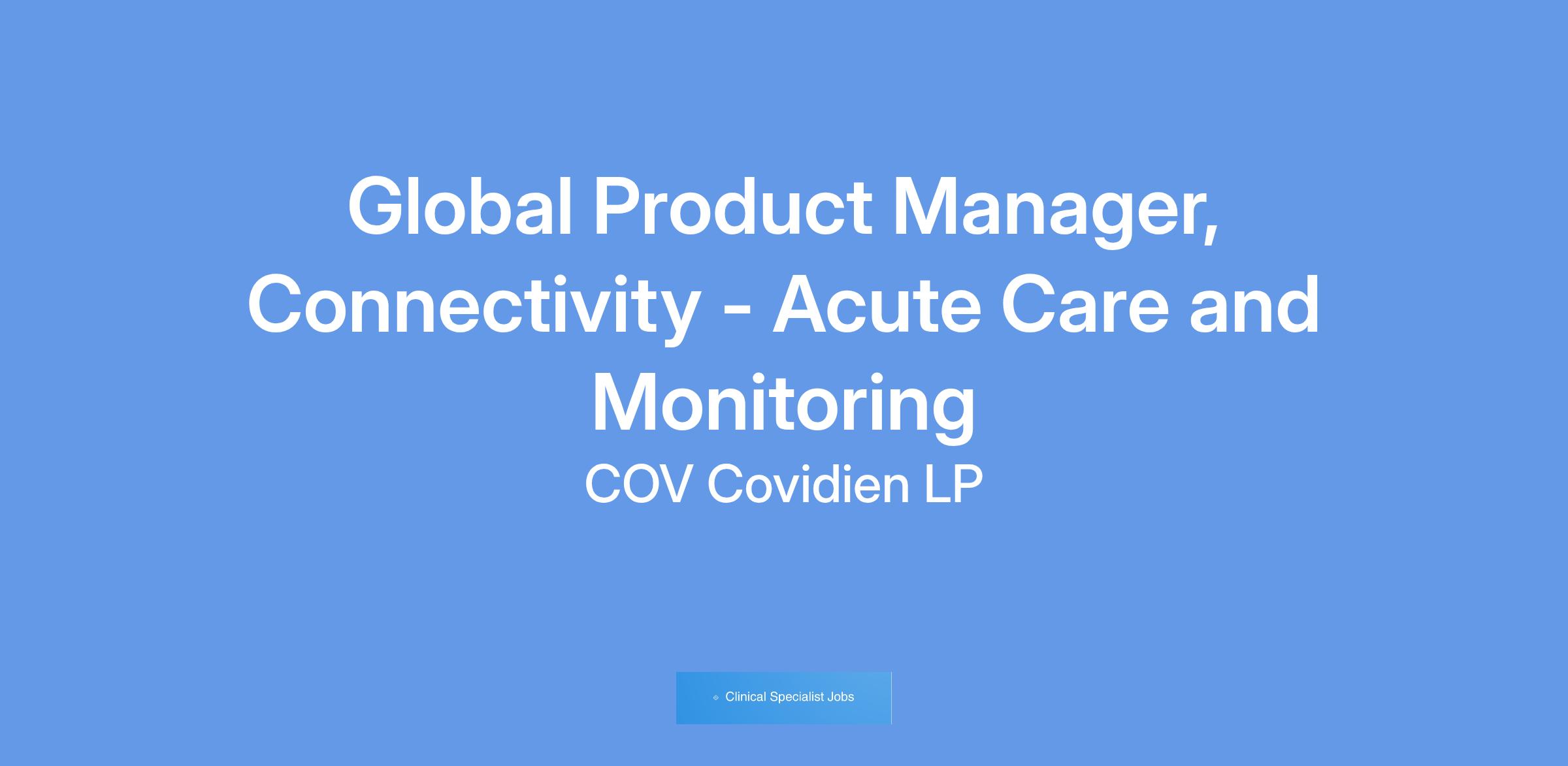 Global Product Manager, Connectivity - Acute Care and Monitoring

COV Covidien LP

Clinical Specialist Jobs